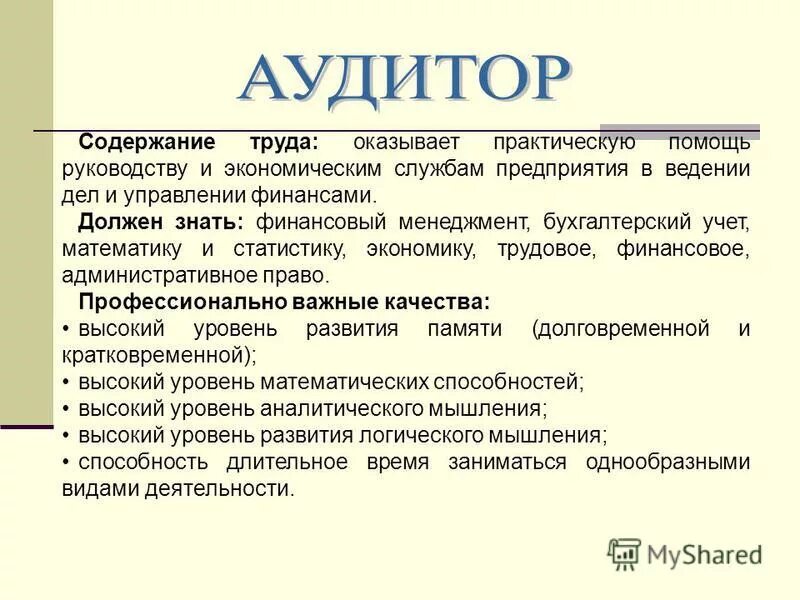 АУДИТОР

Содержание труда: оказывает практическую помощь руководству и экономическим службам предприятия в ведении дел и управлении финансами.

Должен знать: финансовый менеджмент, бухгалтерский учет, математику и статистику, экономику, трудовое, финансовое, административное право.

Профессионально важные качества:
• высокий уровень развития памяти (долговременной и кратковременной);
• высокий уровень математических способностей;
• высокий уровень аналитического мышления;
• высокий уровень развития логического мышления;
• способность длительное время заниматься однообразными видами деятельности.

MyShared